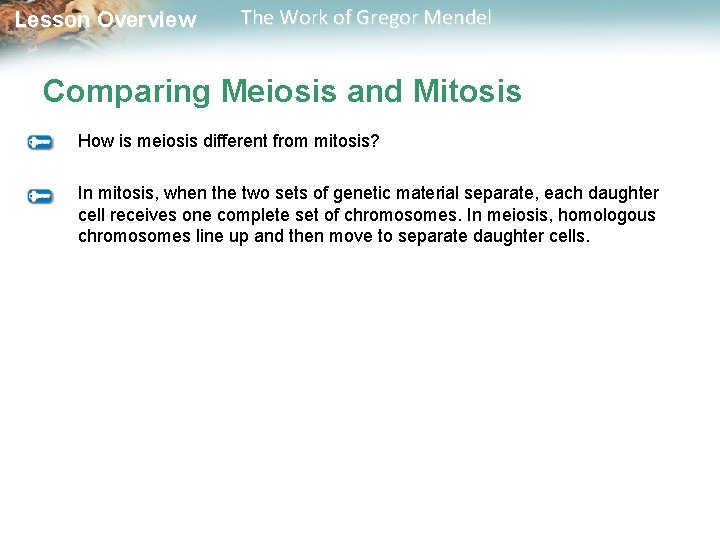 Lesson Overview The Work of Gregor Mendel

Comparing Meiosis and Mitosis

How is meiosis different from mitosis?

In mitosis, when the two sets of genetic material separate, each daughter cell receives one complete set of chromosomes. In meiosis, homologous chromosomes line up and then move to separate daughter cells.